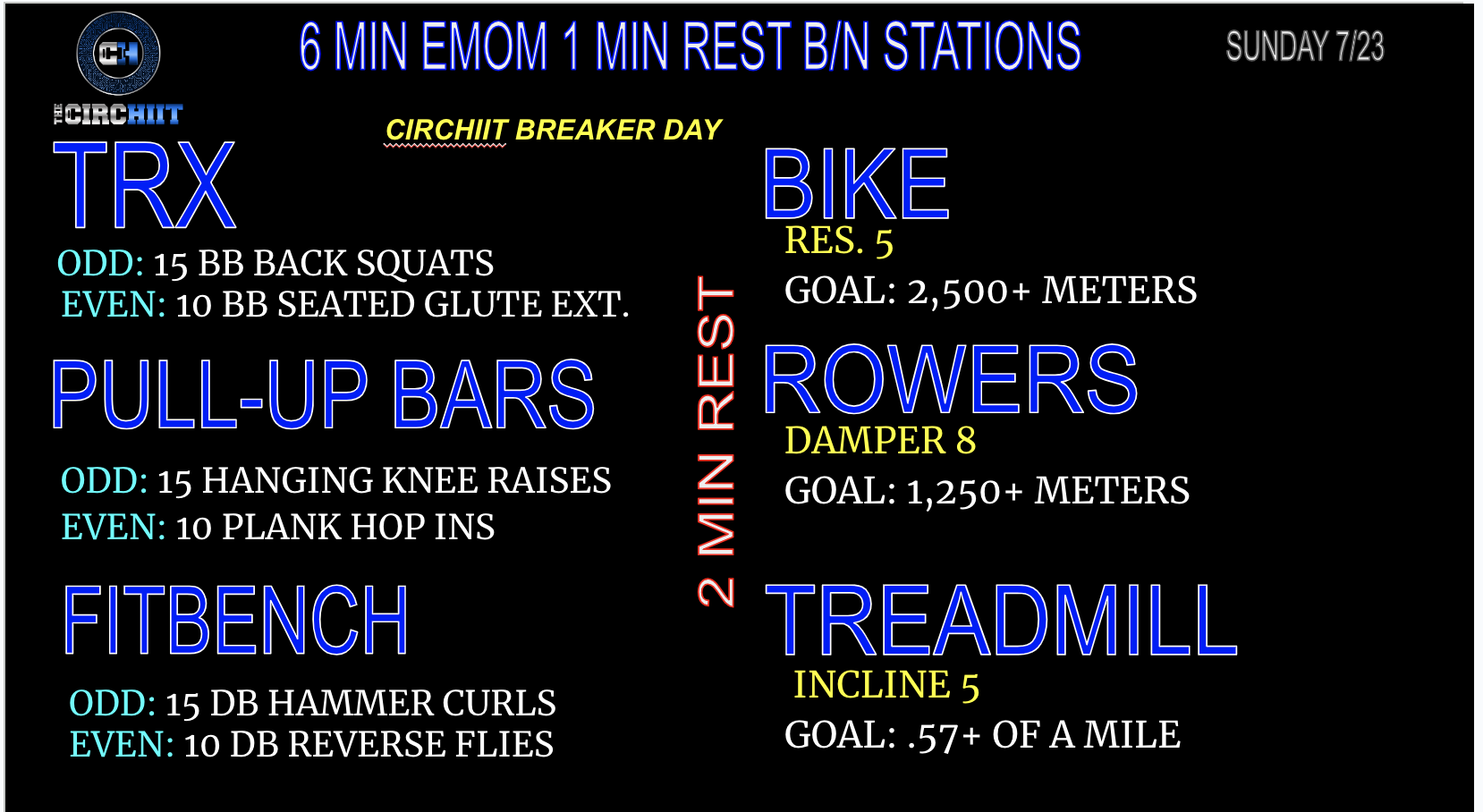 CH
THE CIRCHIIT

6 MIN EMOM 1 MIN REST B/N STATIONS

SUNDAY 7/23

CIRCHIIT BREAKER DAY

TRX

ODD: 15 BB BACK SQUATS
EVEN: 10 BB SEATED GLUTE EXT.

PULL-UP BARS

ODD: 15 HANGING KNEE RAISES
EVEN: 10 PLANK HOP INS

FITBENCH

ODD: 15 DB HAMMER CURLS
EVEN: 10 DB REVERSE FLIES

2 MIN REST

BIKE

RES. 5
GOAL: 2,500+ METERS

ROWERS

DAMPER 8
GOAL: 1,250+ METERS

TREADMILL

INCLINE 5
GOAL: .57+ OF A MILE